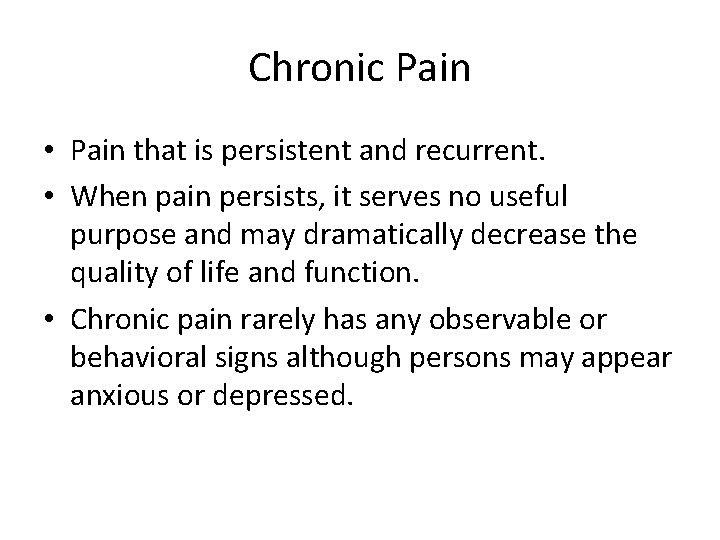 Chronic Pain

• Pain that is persistent and recurrent.

• When pain persists, it serves no useful purpose and may dramatically decrease the quality of life and function.

• Chronic pain rarely has any observable or behavioral signs although persons may appear anxious or depressed.